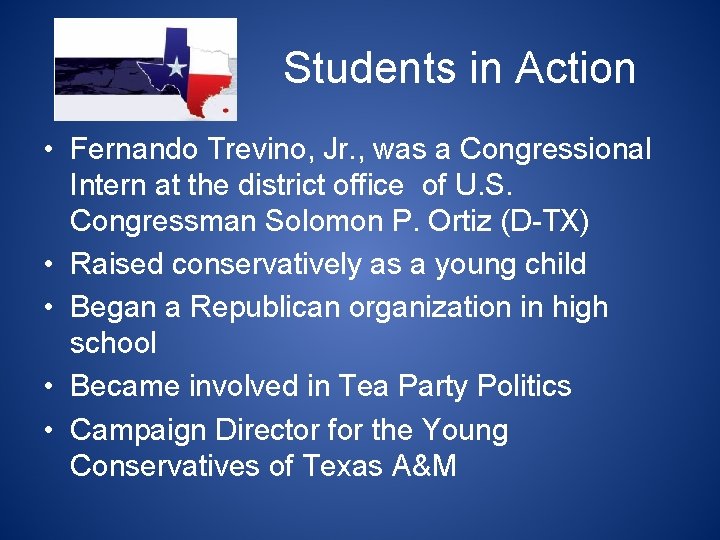 Students in Action

• Fernando Trevino, Jr., was a Congressional Intern at the district office of U.S. Congressman Solomon P. Ortiz (D-TX)
• Raised conservatively as a young child
• Began a Republican organization in high school
• Became involved in Tea Party Politics
• Campaign Director for the Young Conservatives of Texas A&M